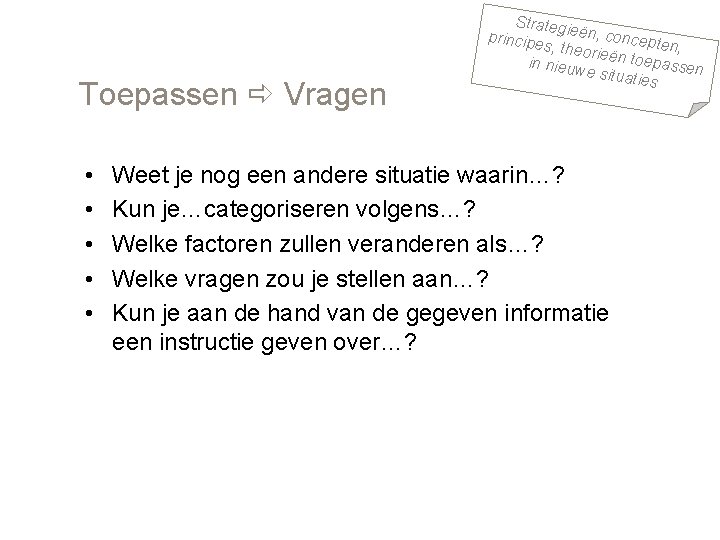 Strategieën, concepten, principes, theorieën toepassen in nieuwe situaties

Toepassen ⇨ Vragen

• Weet je nog een andere situatie waarin…?
• Kun je…categoriseren volgens…?
• Welke factoren zullen veranderen als…?
• Welke vragen zou je stellen aan…?
• Kun je aan de hand van de gegeven informatie een instructie geven over…?